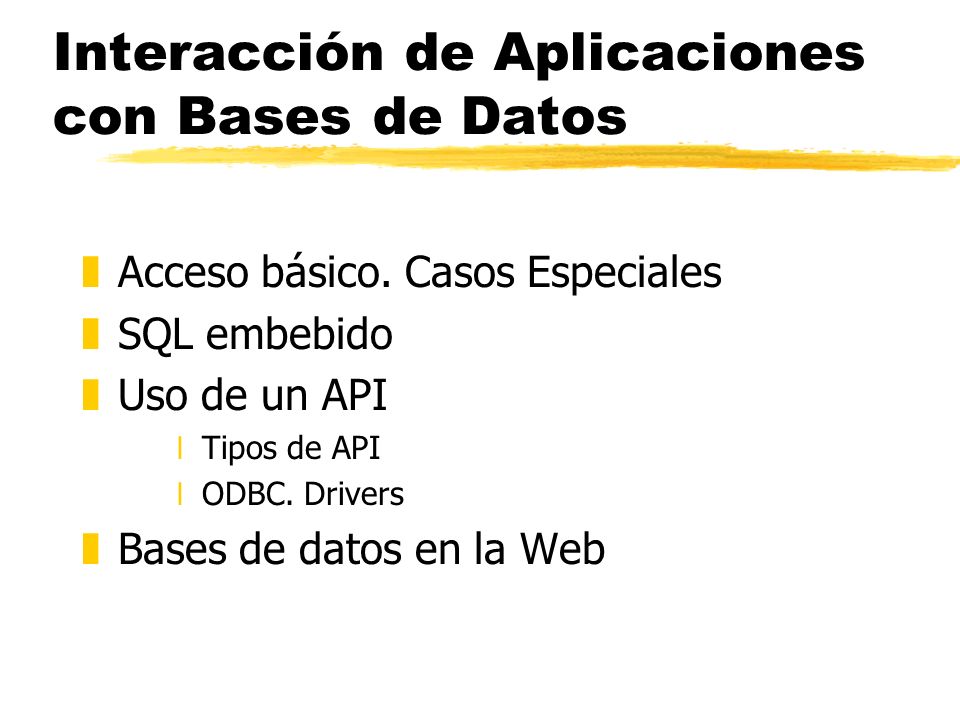 Interacción de Aplicaciones con Bases de Datos

Acceso básico. Casos Especiales
SQL embebido
Uso de un API
Tipos de API
ODBC. Drivers
Bases de datos en la Web